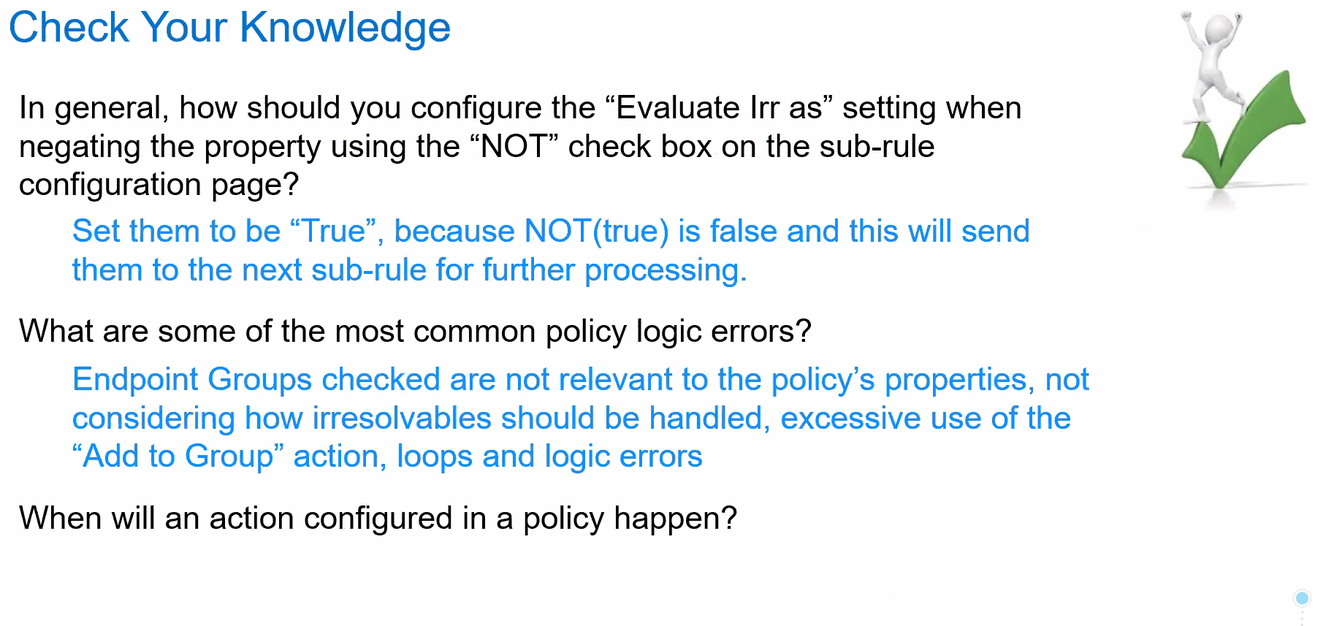 Check Your Knowledge

In general, how should you configure the “Evaluate Irr as” setting when negating the property using the “NOT” check box on the sub-rule configuration page?

Set them to be “True”, because NOT(true) is false and this will send them to the next sub-rule for further processing.

What are some of the most common policy logic errors?

Endpoint Groups checked are not relevant to the policy’s properties, not considering how irresolvables should be handled, excessive use of the “Add to Group” action, loops and logic errors

When will an action configured in a policy happen?